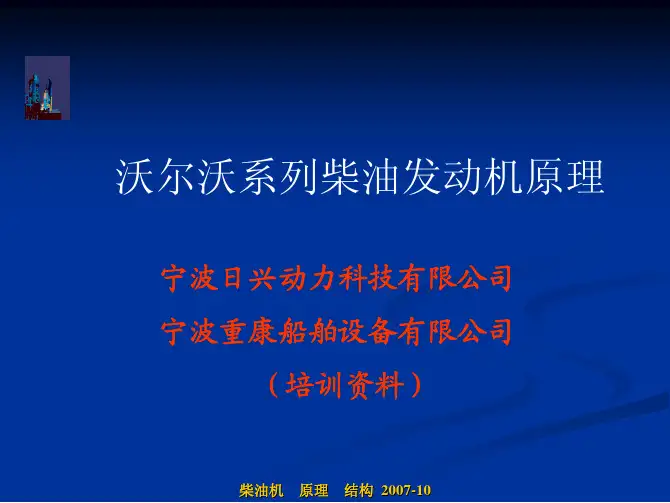 沃尔沃系列柴油发动机原理

宁波日兴动力科技有限公司
宁波重康船舶设备有限公司
（培训资料）

柴油机 原理 结构 2007-10